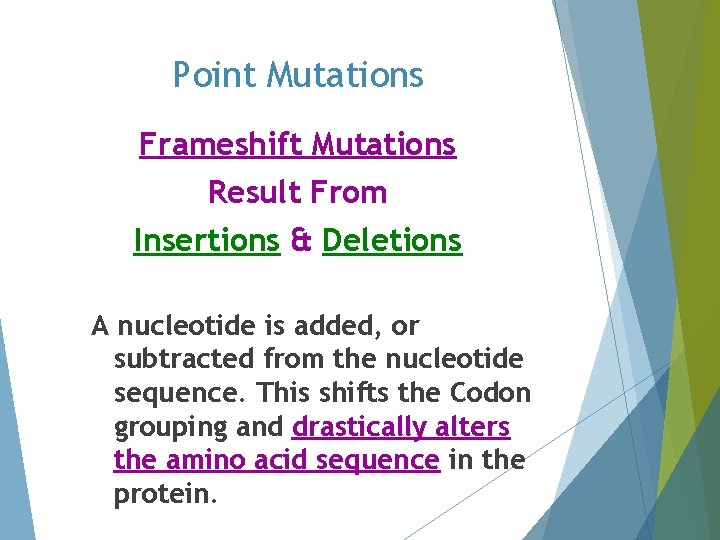 Point Mutations

Frameshift Mutations

Result From

Insertions & Deletions

A nucleotide is added, or subtracted from the nucleotide sequence. This shifts the Codon grouping and drastically alters the amino acid sequence in the protein.